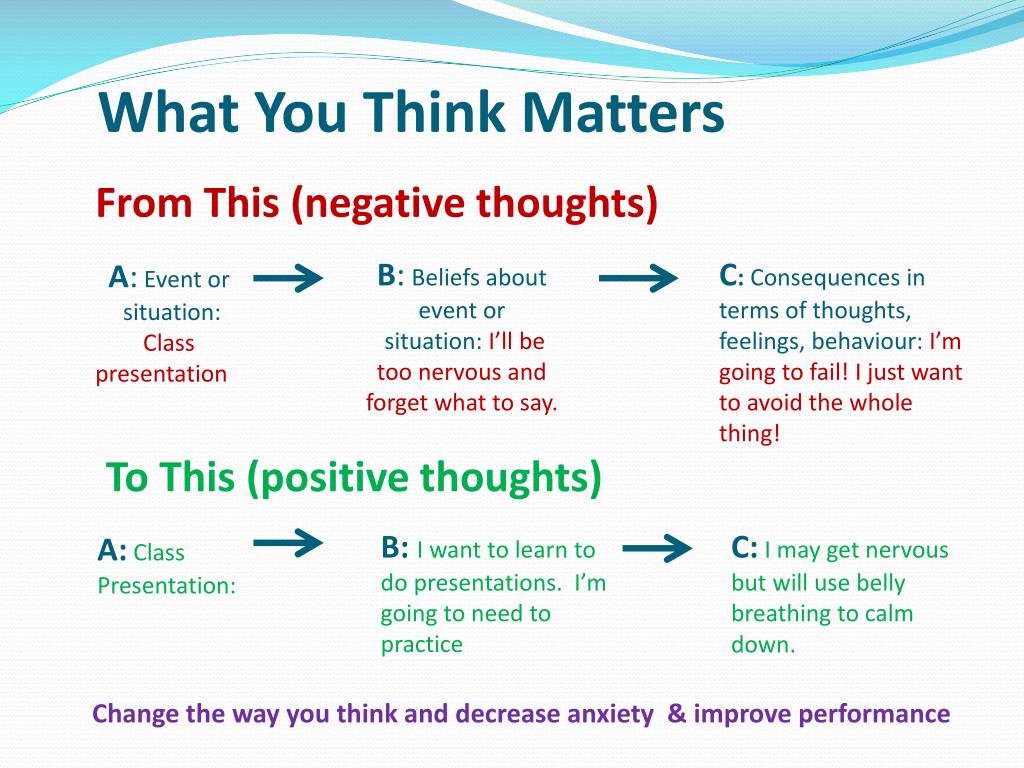 What You Think Matters

From This (negative thoughts)

A: Event or situation: Class presentation

B: Beliefs about event or situation: I'll be too nervous and forget what to say.

C: Consequences in terms of thoughts, feelings, behaviour: I'm going to fail! I just want to avoid the whole thing!

To This (positive thoughts)

A: Class Presentation:

B: I want to learn to do presentations. I'm going to need to practice

C: I may get nervous but will use belly breathing to calm down.

Change the way you think and decrease anxiety & improve performance